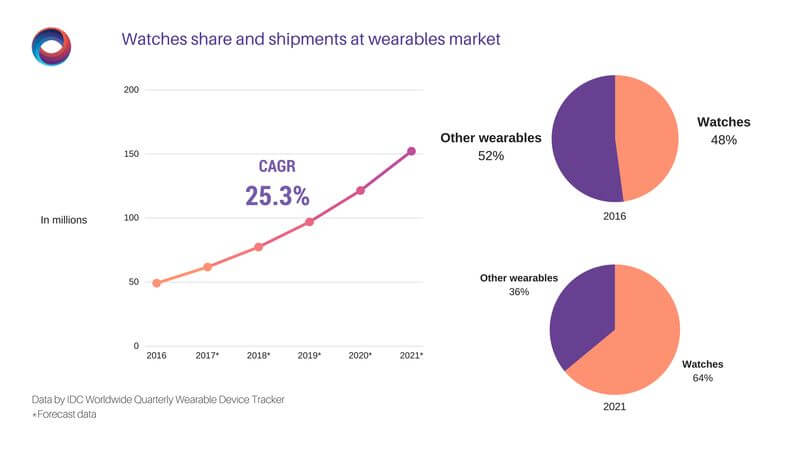 Watches share and shipments at wearables market

200
150
100
50
0

In millions

CAGR
25.3%

2016 2017* 2018* 2019* 2020* 2021*

Other wearables
52%

Watches
48%

2016

Other wearables
36%

Watches
64%

2021

Data by IDC Worldwide Quarterly Wearable Device Tracker
*Forecast data